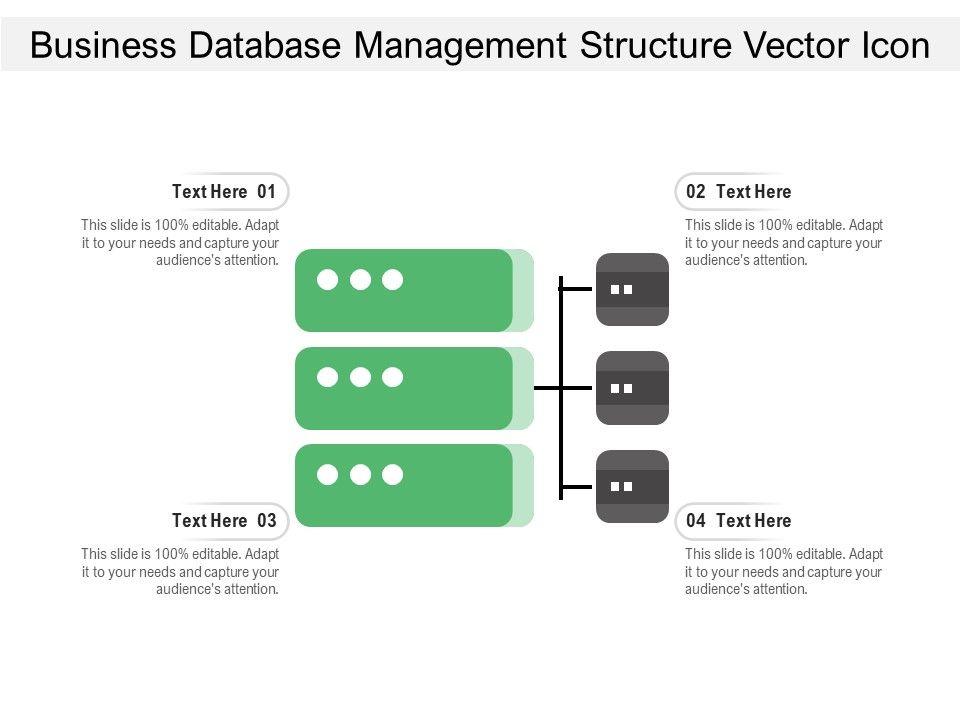 Business Database Management Structure Vector Icon

Text Here 01

This slide is 100% editable. Adapt it to your needs and capture your audience's attention.

02 Text Here

This slide is 100% editable. Adapt it to your needs and capture your audience's attention.

Text Here 03

This slide is 100% editable. Adapt it to your needs and capture your audience's attention.

04 Text Here

This slide is 100% editable. Adapt it to your needs and capture your audience's attention.